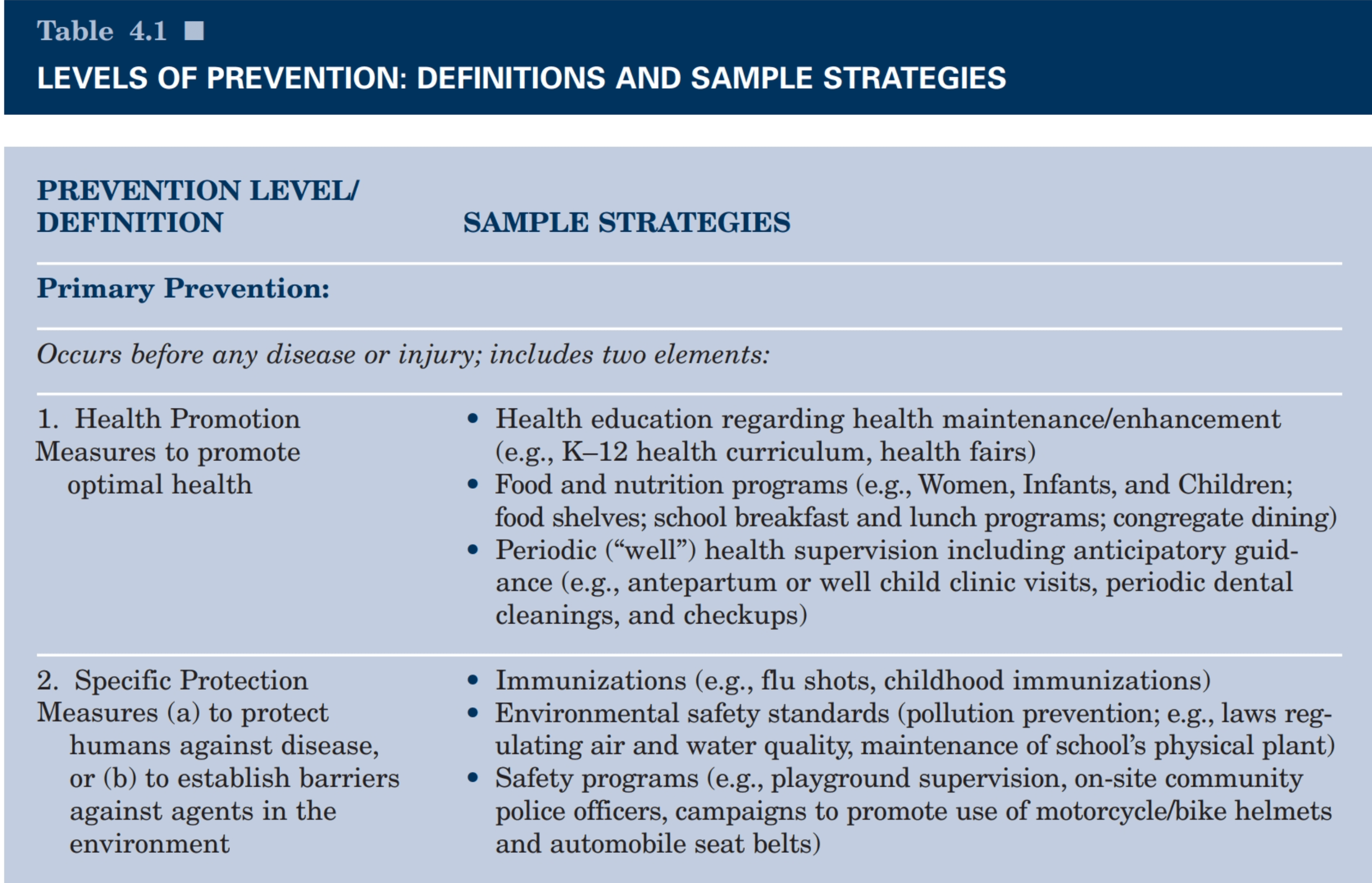 Table 4.1 ■

LEVELS OF PREVENTION: DEFINITIONS AND SAMPLE STRATEGIES

| PREVENTION LEVEL/ DEFINITION | SAMPLE STRATEGIES |
|---|---|
| **Primary Prevention:** | |
| *Occurs before any disease or injury; includes two elements:* | |
| 1. Health Promotion Measures to promote optimal health | • Health education regarding health maintenance/enhancement (e.g., K–12 health curriculum, health fairs) • Food and nutrition programs (e.g., Women, Infants, and Children; food shelves; school breakfast and lunch programs; congregate dining) • Periodic ("well") health supervision including anticipatory guidance (e.g., antepartum or well child clinic visits, periodic dental cleanings, and checkups) |
| 2. Specific Protection Measures (a) to protect humans against disease, or (b) to establish barriers against agents in the environment | • Immunizations (e.g., flu shots, childhood immunizations) • Environmental safety standards (pollution prevention; e.g., laws regulating air and water quality, maintenance of school's physical plant) • Safety programs (e.g., playground supervision, on-site community police officers, campaigns to promote use of motorcycle/bike helmets and automobile seat belts) |